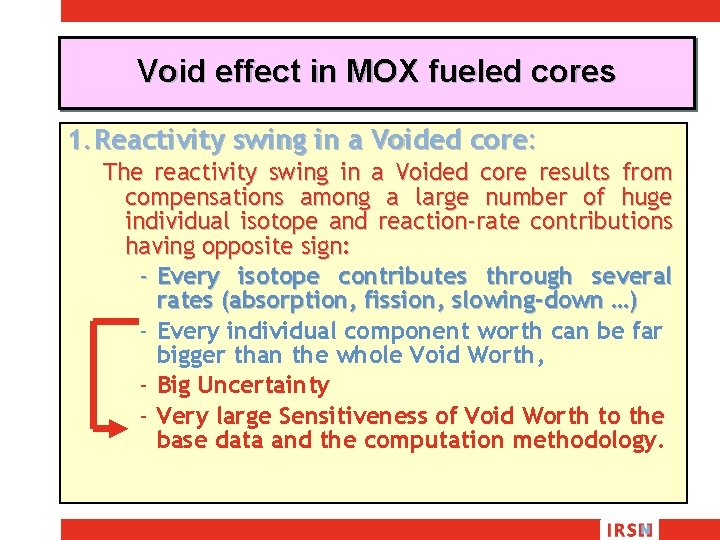 Void effect in MOX fueled cores

1. Reactivity swing in a Voided core:

The reactivity swing in a Voided core results from compensations among a large number of huge individual isotope and reaction-rate contributions having opposite sign:

- Every isotope contributes through several rates (absorption, fission, slowing-down …)
- Every individual component worth can be far bigger than the whole Void Worth,
- Big Uncertainty
- Very large Sensitiveness of Void Worth to the base data and the computation methodology.

IRSN